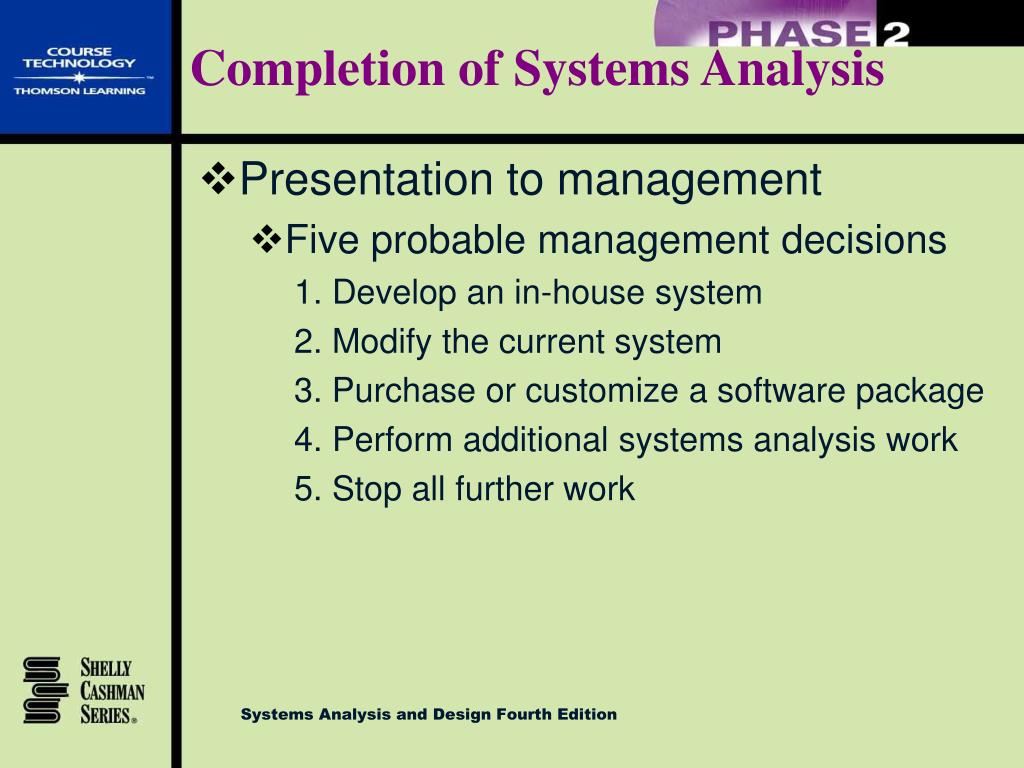 COURSE TECHNOLOGY
THOMSON LEARNING

PHASE 2

Completion of Systems Analysis

❖Presentation to management

❖Five probable management decisions

1. Develop an in-house system
2. Modify the current system
3. Purchase or customize a software package
4. Perform additional systems analysis work
5. Stop all further work

SHELLY CASHMAN SERIES®

Systems Analysis and Design Fourth Edition